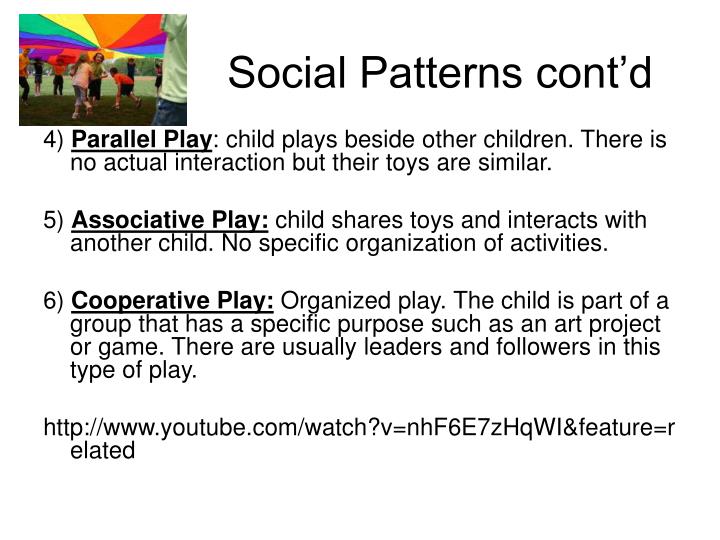 Social Patterns cont’d

4) Parallel Play: child plays beside other children. There is no actual interaction but their toys are similar.

5) Associative Play: child shares toys and interacts with another child. No specific organization of activities.

6) Cooperative Play: Organized play. The child is part of a group that has a specific purpose such as an art project or game. There are usually leaders and followers in this type of play.

http://www.youtube.com/watch?v=nhF6E7zHqWI&feature=related